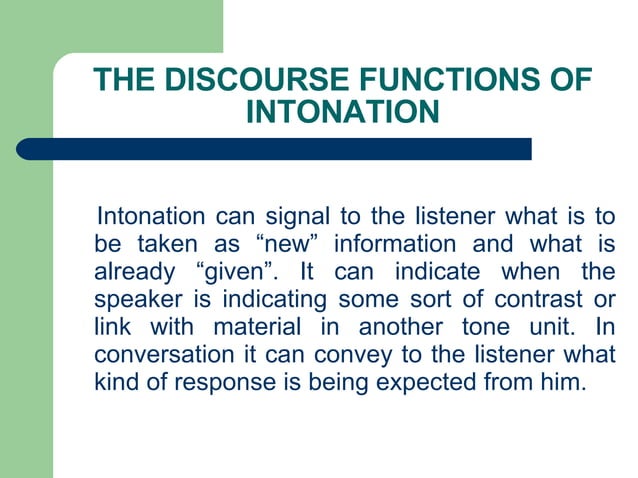 THE DISCOURSE FUNCTIONS OF INTONATION

Intonation can signal to the listener what is to be taken as “new” information and what is already “given”. It can indicate when the speaker is indicating some sort of contrast or link with material in another tone unit. In conversation it can convey to the listener what kind of response is being expected from him.